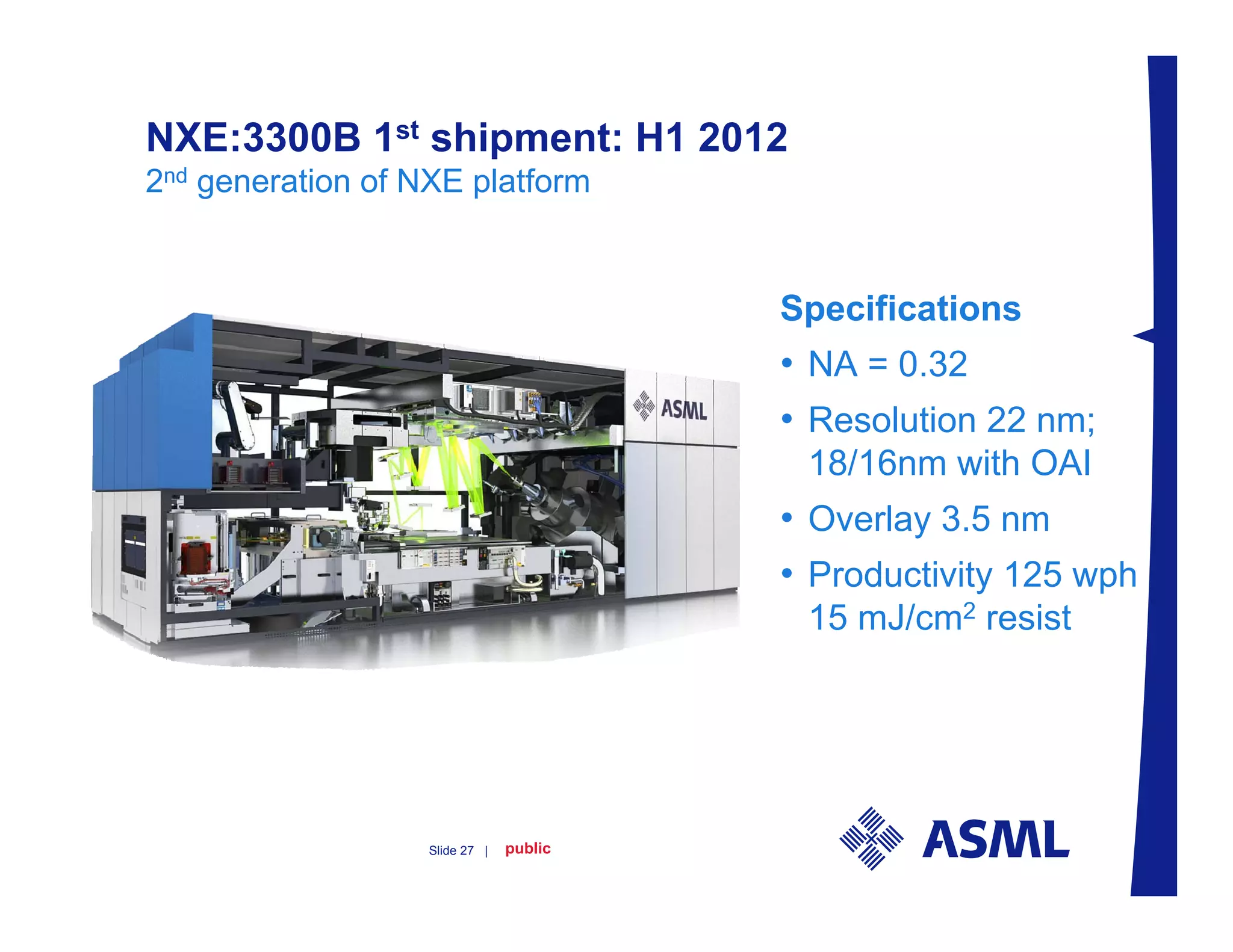 NXE:3300B 1$^{st}$ shipment: H1 2012

2$^{nd}$ generation of NXE platform

ASML

Specifications

• NA = 0.32

• Resolution 22 nm; 18/16nm with OAI

• Overlay 3.5 nm

• Productivity 125 wph 15 mJ/cm$^2$ resist

Slide 27 | public

ASML